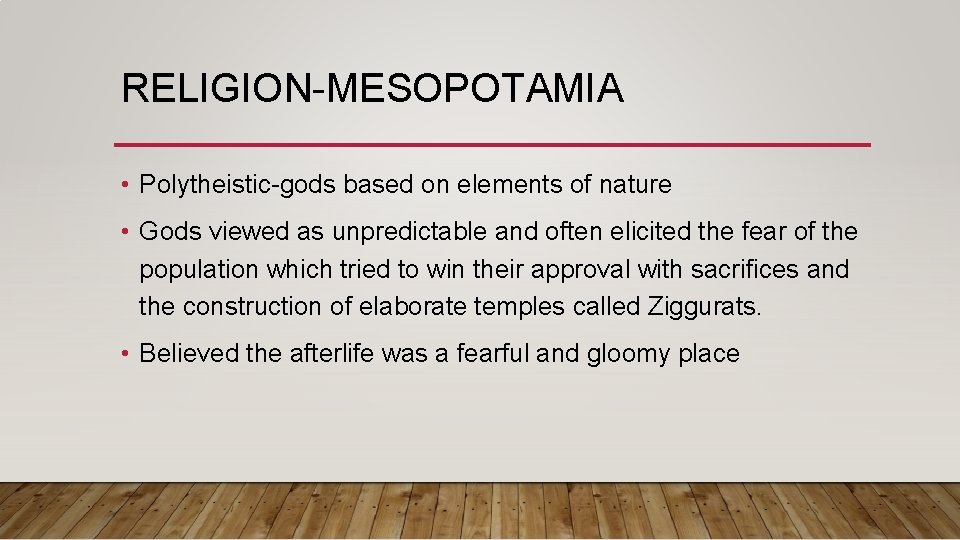 RELIGION-MESOPOTAMIA

• Polytheistic-gods based on elements of nature

• Gods viewed as unpredictable and often elicited the fear of the population which tried to win their approval with sacrifices and the construction of elaborate temples called Ziggurats.

• Believed the afterlife was a fearful and gloomy place